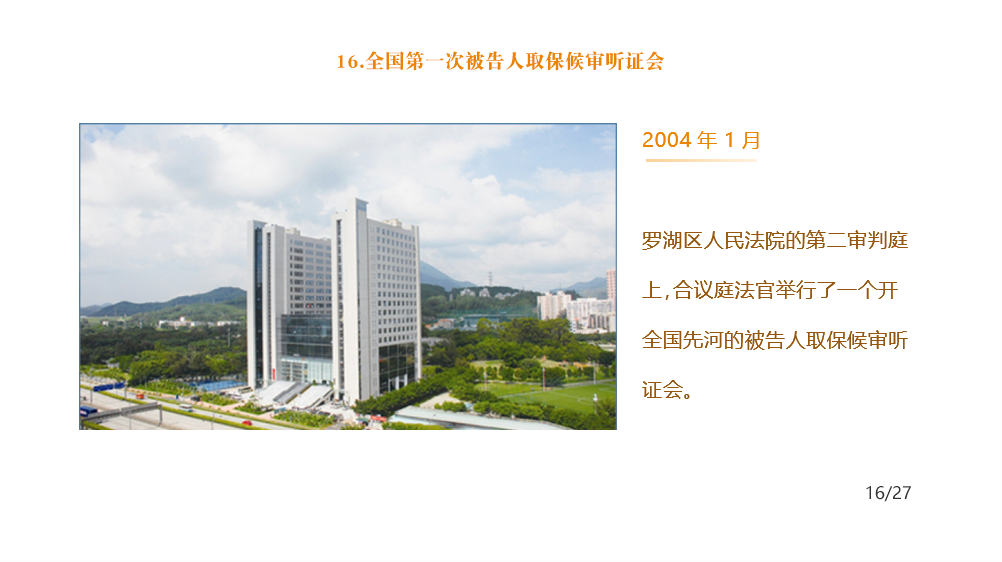 16.全国第一次被告人取保候审听证会

2004 年 1 月

罗湖区人民法院的第二审判庭上，合议庭法官举行了一个开全国先河的被告人取保候审听证会。

16/27